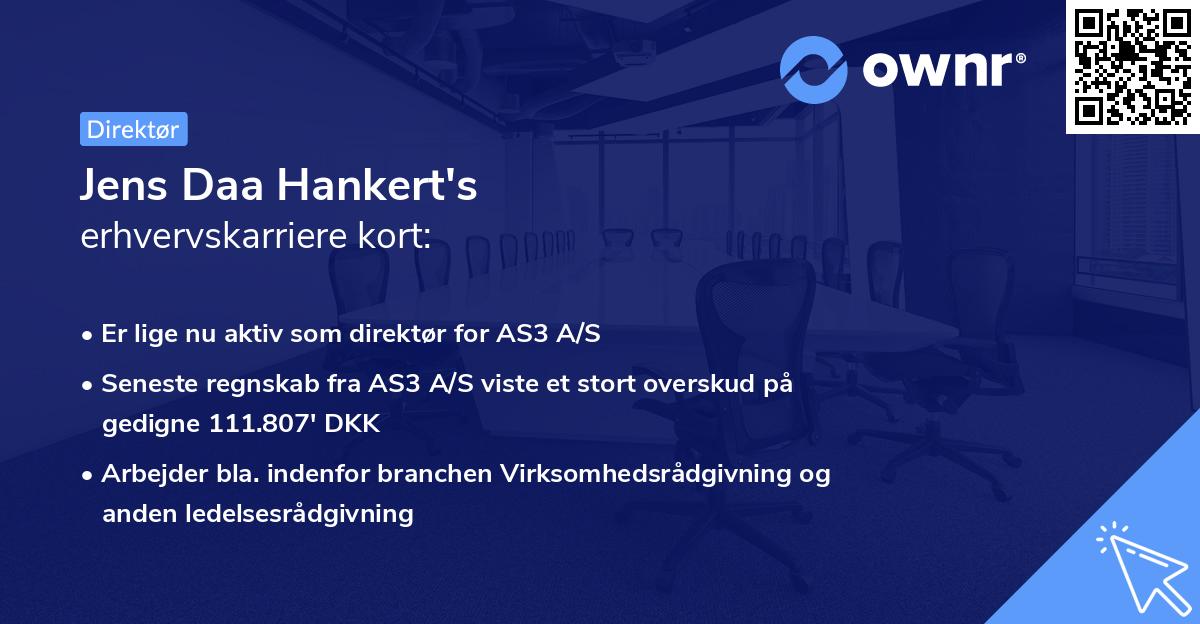 ownr®

Direktør

Jens Daa Hankert's
erhvervskarriere kort:

• Er lige nu aktiv som direktør for AS3 A/S

• Seneste regnskab fra AS3 A/S viste et stort overskud på gedigne 111.807' DKK

• Arbejder bla. indenfor branchen Virksomhedsrådgivning og anden ledelsesrådgivning